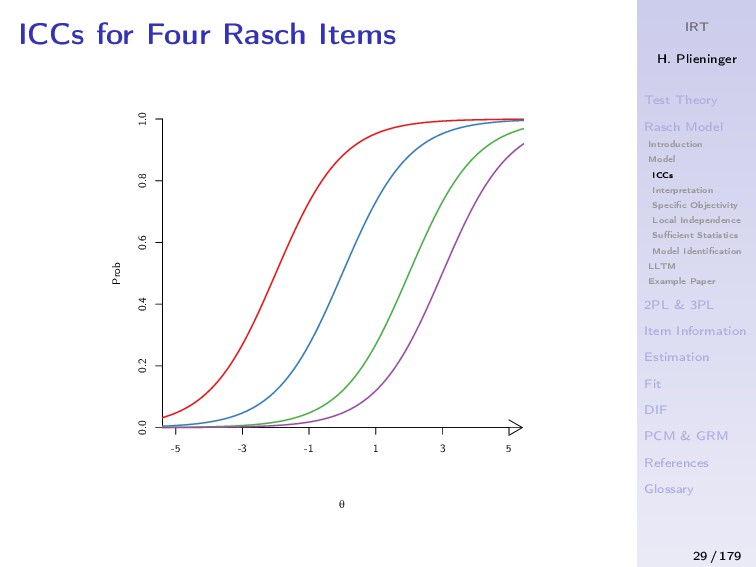 ICCs for Four Rasch Items

1.0
0.8
0.6
0.4
0.2
0.0
Prob

-5 -3 -1 1 3 5

$\theta$

IRT

H. Plieninger

Test Theory

Rasch Model
Introduction
Model
ICCs
Interpretation
Specific Objectivity
Local Independence
Sufficient Statistics
Model Identification
LLTM
Example Paper

2PL & 3PL

Item Information

Estimation

Fit

DIF

PCM & GRM

References

Glossary

29 / 179